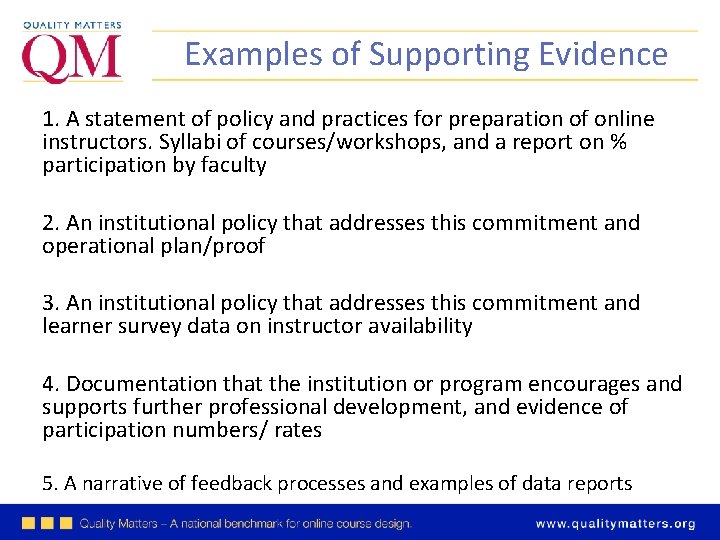 QUALITY MATTERS
QM

Examples of Supporting Evidence

1. A statement of policy and practices for preparation of online instructors. Syllabi of courses/workshops, and a report on % participation by faculty

2. An institutional policy that addresses this commitment and operational plan/proof

3. An institutional policy that addresses this commitment and learner survey data on instructor availability

4. Documentation that the institution or program encourages and supports further professional development, and evidence of participation numbers/ rates

5. A narrative of feedback processes and examples of data reports

Quality Matters – A national benchmark for online course design.

www.qualitymatters.org